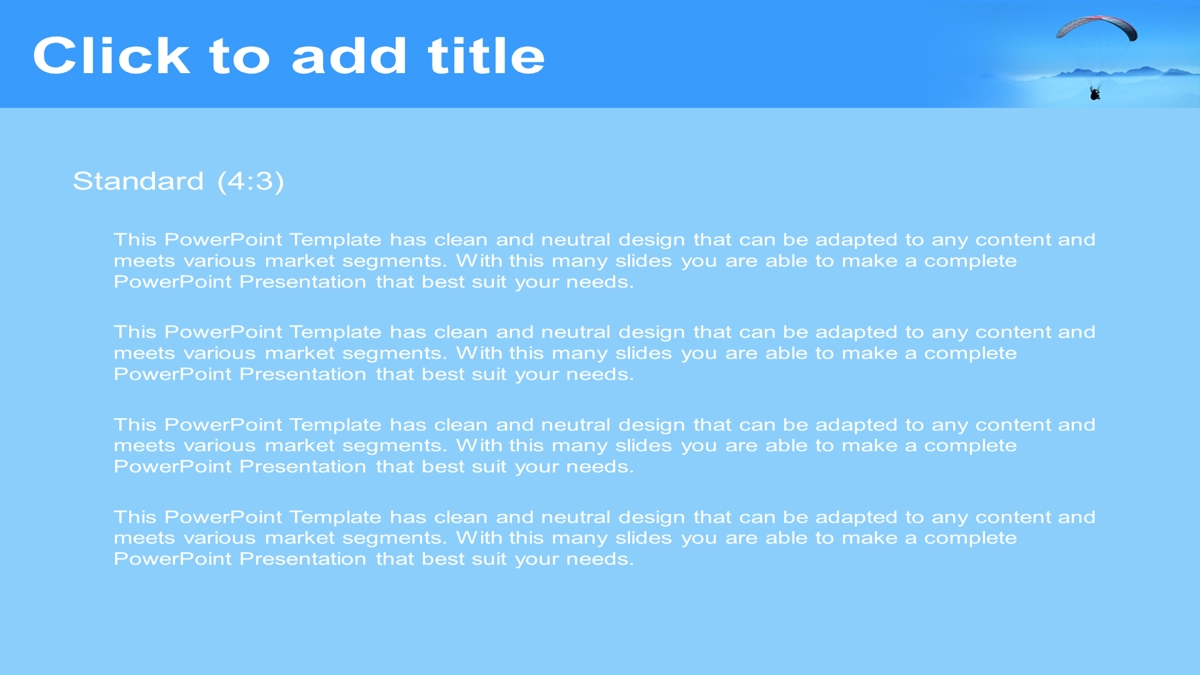 Click to add title

Standard (4:3)

This PowerPoint Template has clean and neutral design that can be adapted to any content and meets various market segments. With this many slides you are able to make a complete PowerPoint Presentation that best suit your needs.

This PowerPoint Template has clean and neutral design that can be adapted to any content and meets various market segments. With this many slides you are able to make a complete PowerPoint Presentation that best suit your needs.

This PowerPoint Template has clean and neutral design that can be adapted to any content and meets various market segments. With this many slides you are able to make a complete PowerPoint Presentation that best suit your needs.

This PowerPoint Template has clean and neutral design that can be adapted to any content and meets various market segments. With this many slides you are able to make a complete PowerPoint Presentation that best suit your needs.